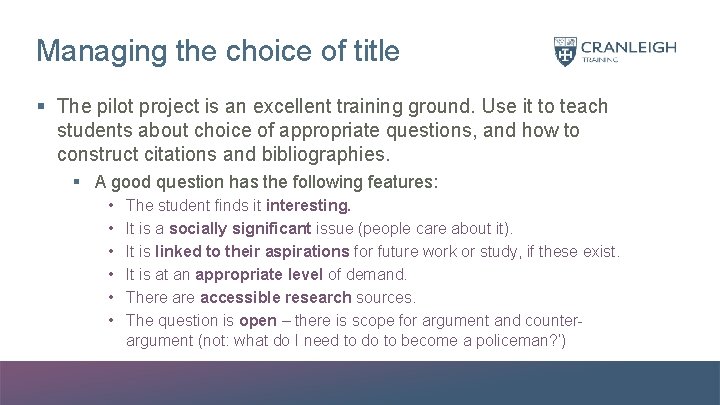 Managing the choice of title

CRANLEIGH
TRAINING

▪ The pilot project is an excellent training ground. Use it to teach students about choice of appropriate questions, and how to construct citations and bibliographies.

▪ A good question has the following features:

• The student finds it interesting.
• It is a socially significant issue (people care about it).
• It is linked to their aspirations for future work or study, if these exist.
• It is at an appropriate level of demand.
• There are accessible research sources.
• The question is open – there is scope for argument and counter-argument (not: what do I need to do to become a policeman?')